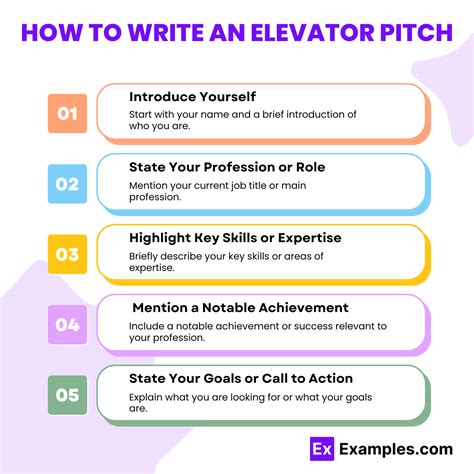 HOW TO WRITE AN ELEVATOR PITCH

01

Introduce Yourself

Start with your name and a brief introduction of who you are.

02

State Your Profession or Role

Mention your current job title or main profession.

03

Highlight Key Skills or Expertise

Briefly describe your key skills or areas of expertise.

04

Mention a Notable Achievement

Include a notable achievement or success relevant to your profession.

05

State Your Goals or Call to Action

Explain what you are looking for or what your goals are.

Ex Examples.com